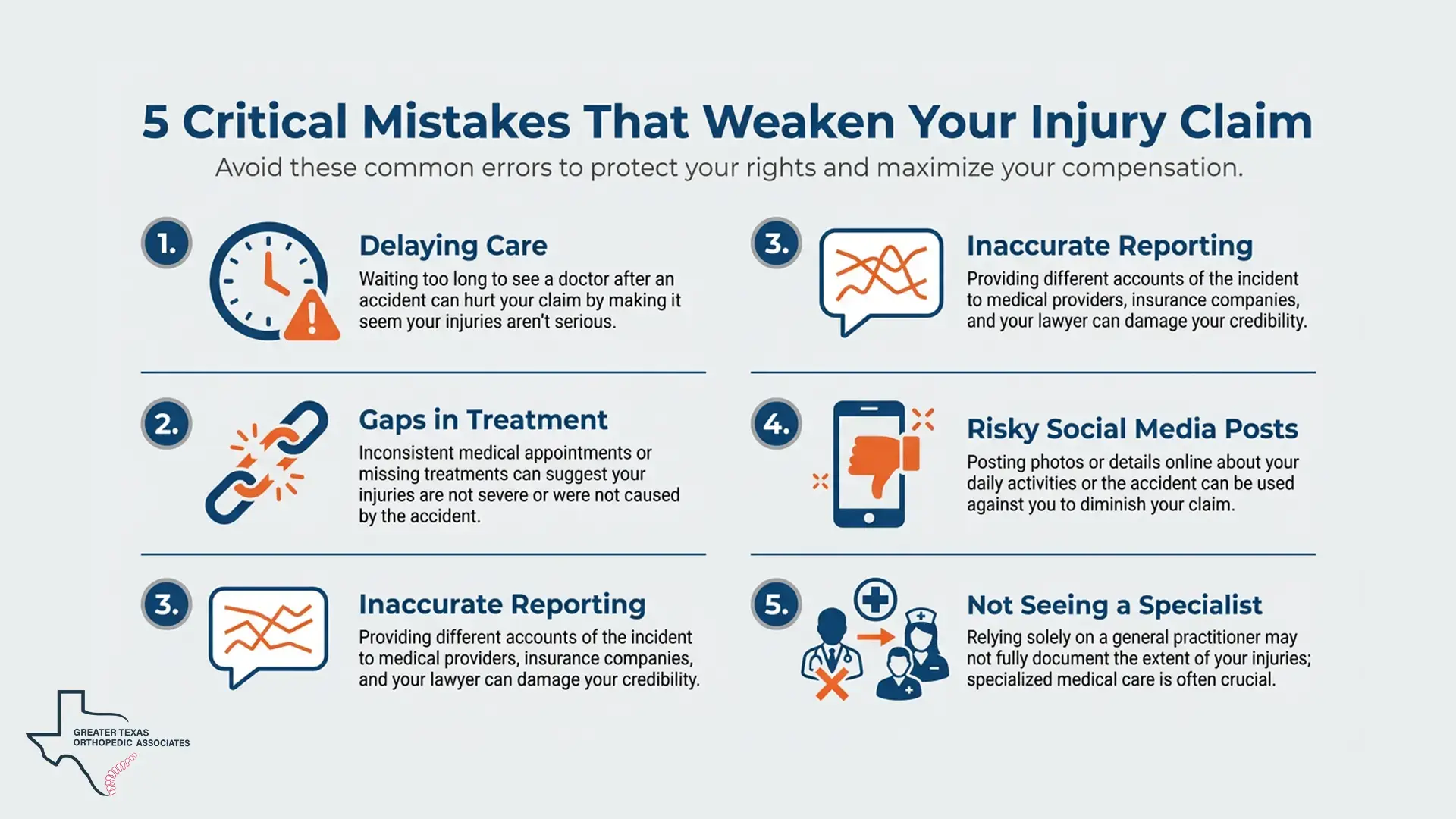 5 Critical Mistakes That Weaken Your Injury Claim

Avoid these common errors to protect your rights and maximize your compensation.

1. Delaying Care

Waiting too long to see a doctor after an accident can hurt your claim by making it seem your injuries aren't serious.

2. Gaps in Treatment

Inconsistent medical appointments or missing treatments can suggest your injuries are not severe or were not caused by the accident.

3. Inaccurate Reporting

Providing different accounts of the incident to medical providers, insurance companies, and your lawyer can damage your credibility.

3. Inaccurate Reporting

Providing different accounts of the incident to medical providers, insurance companies, and your lawyer can damage your credibility.

4. Risky Social Media Posts

Posting photos or details online about your daily activities or the accident can be used against you to diminish your claim.

5. Not Seeing a Specialist

Relying solely on a general practitioner may not fully document the extent of your injuries; specialized medical care is often crucial.

GREATER TEXAS ORTHOPEDIC ASSOCIATES